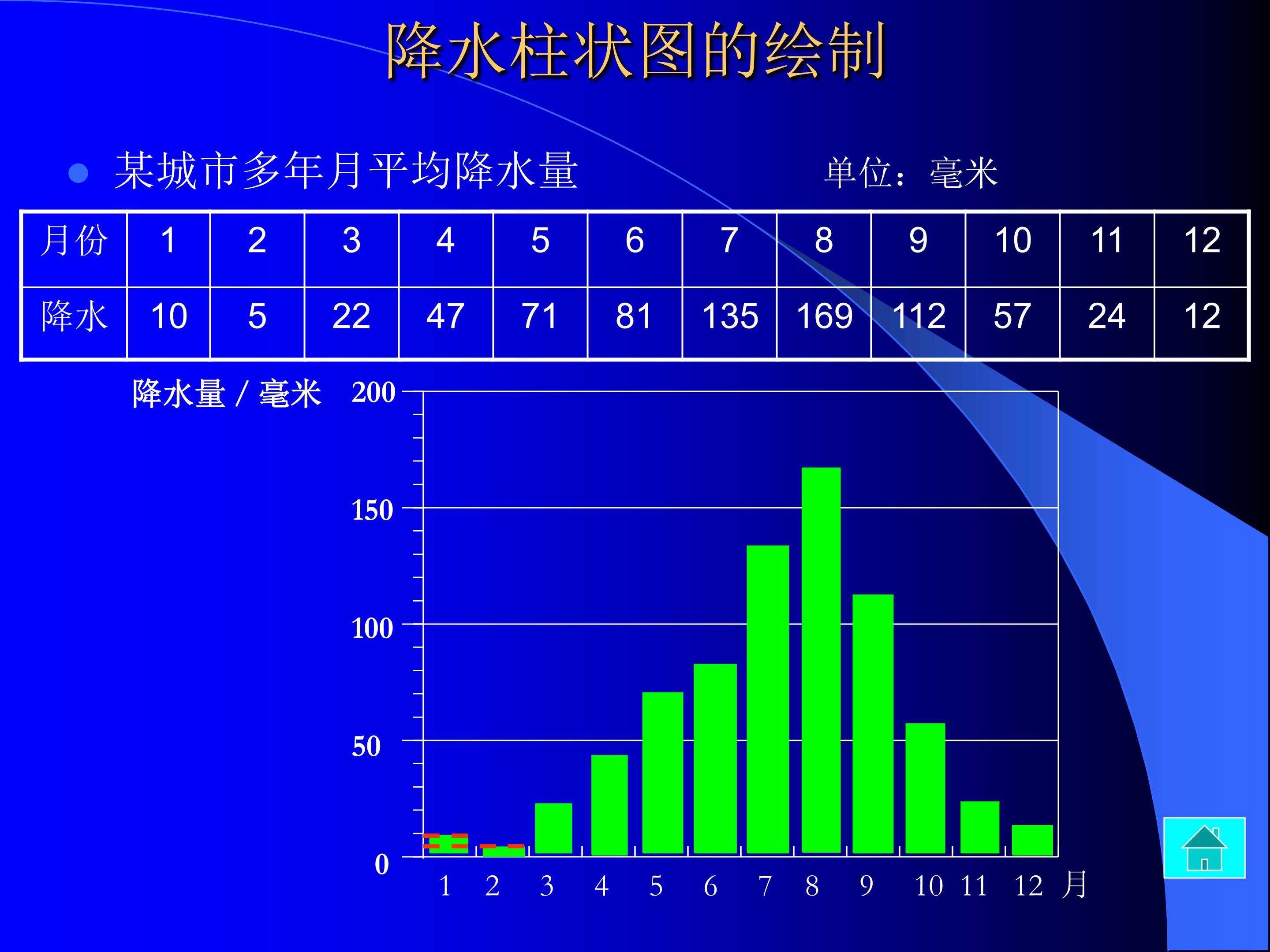 降水柱状图的绘制

某城市多年月平均降水量　　单位：毫米

| 月份 | 1 | 2 | 3 | 4 | 5 | 6 | 7 | 8 | 9 | 10 | 11 | 12 |
|---|---|---|---|---|---|---|---|---|---|---|---|---|
| 降水 | 10 | 5 | 22 | 47 | 71 | 81 | 135 | 169 | 112 | 57 | 24 | 12 |

降水量 / 毫米

200
150
100
50
0

1 2 3 4 5 6 7 8 9 10 11 12 月